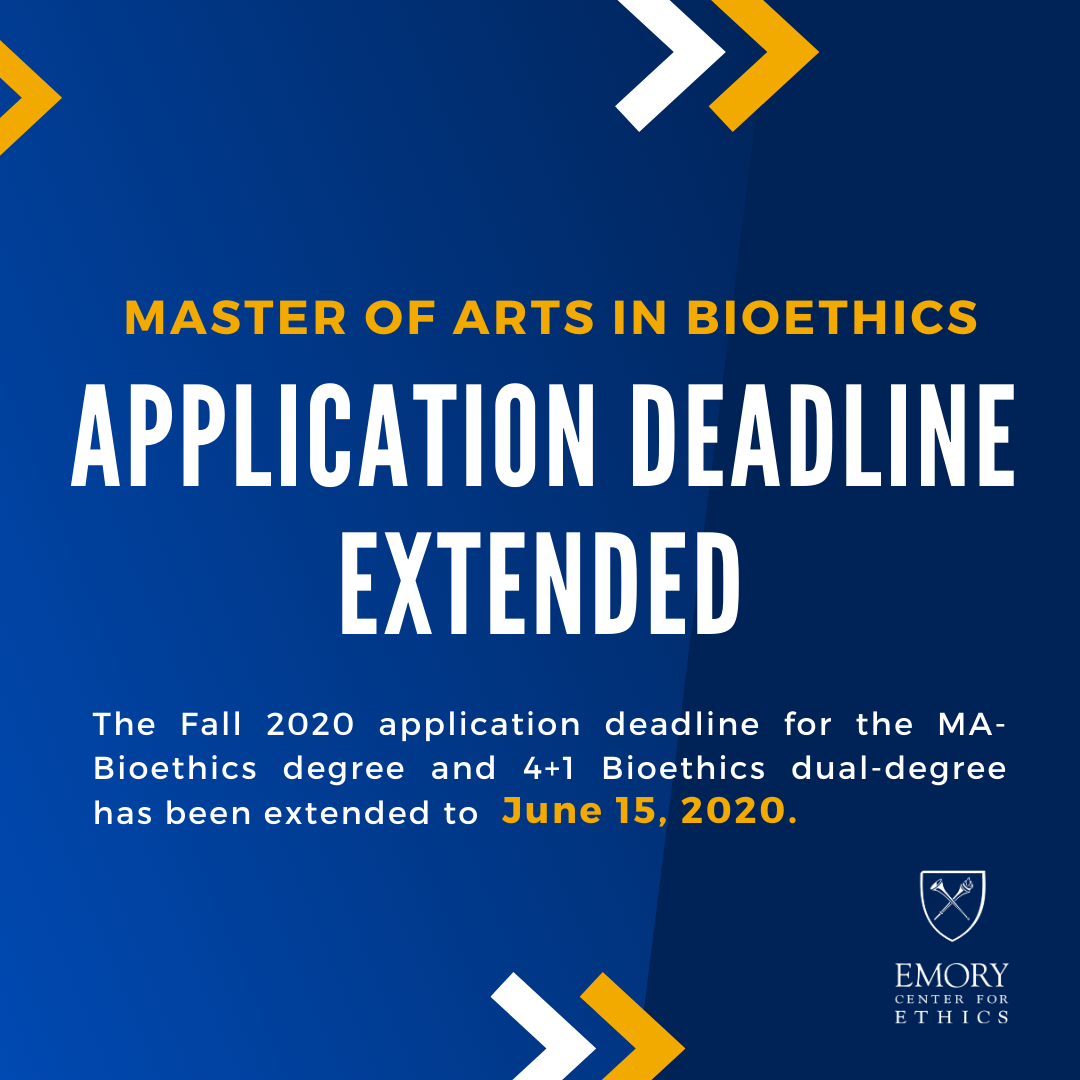 MASTER OF ARTS IN BIOETHICS

APPLICATION DEADLINE EXTENDED

The Fall 2020 application deadline for the MA-Bioethics degree and 4+1 Bioethics dual-degree has been extended to June 15, 2020.

EMORY
CENTER FOR
ETHICS